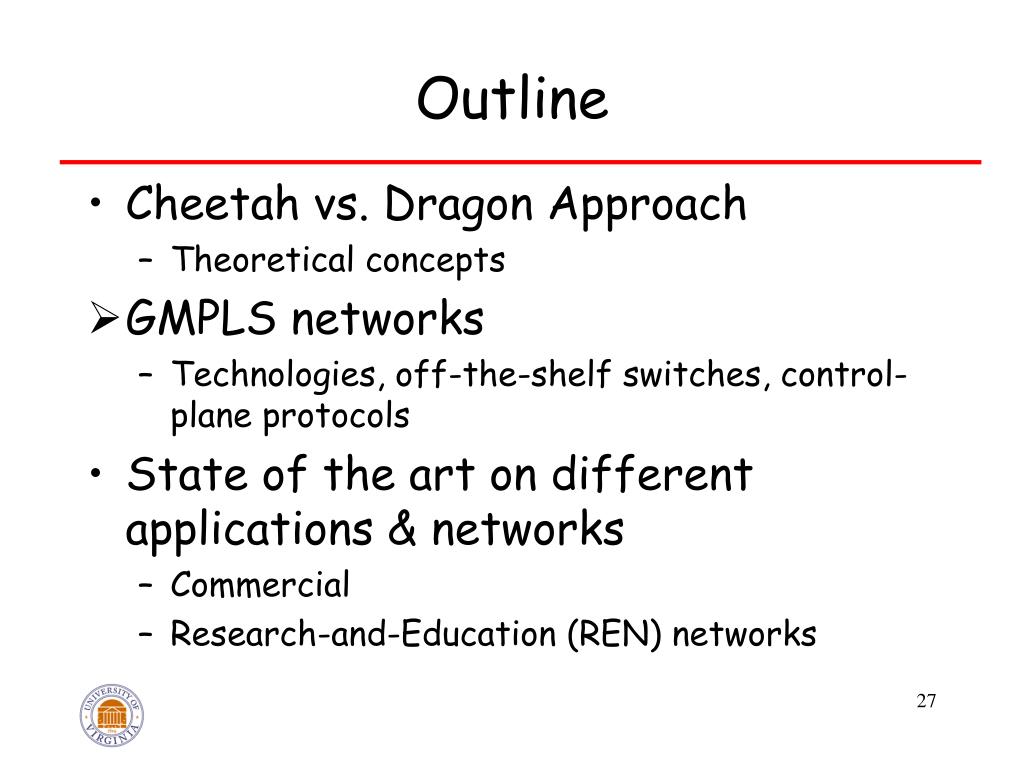 Outline

• Cheetah vs. Dragon Approach
  – Theoretical concepts
➢ GMPLS networks
  – Technologies, off-the-shelf switches, control-plane protocols
• State of the art on different applications & networks
  – Commercial
  – Research-and-Education (REN) networks

UNIVERSITY OF VIRGINIA

27